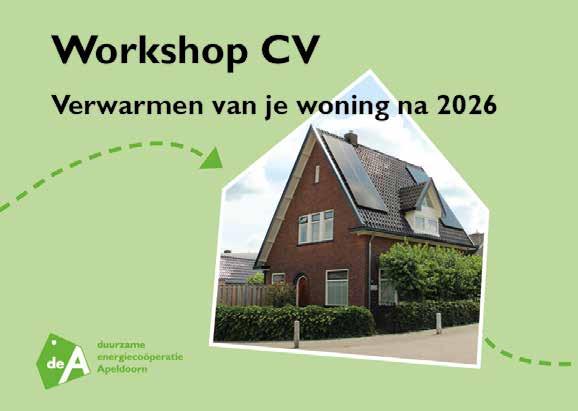 Workshop CV

Verwarmen van je woning na 2026

deA

duurzame
energiecoöperatie
Apeldoorn